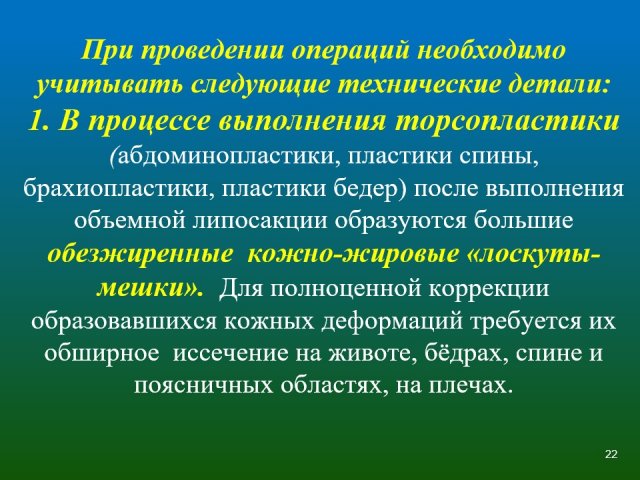 При проведении операций необходимо учитывать следующие технические детали:

1. В процессе выполнения торсопластики (абдоминопластики, пластики спины, брахиопластики, пластики бедер) после выполнения объемной липосакции образуются большие обезжиренные кожно-жировые «лоскуты-мешки». Для полноценной коррекции образовавшихся кожных деформаций требуется их обширное иссечение на животе, бёдрах, спине и поясничных областях, на плечах.

22